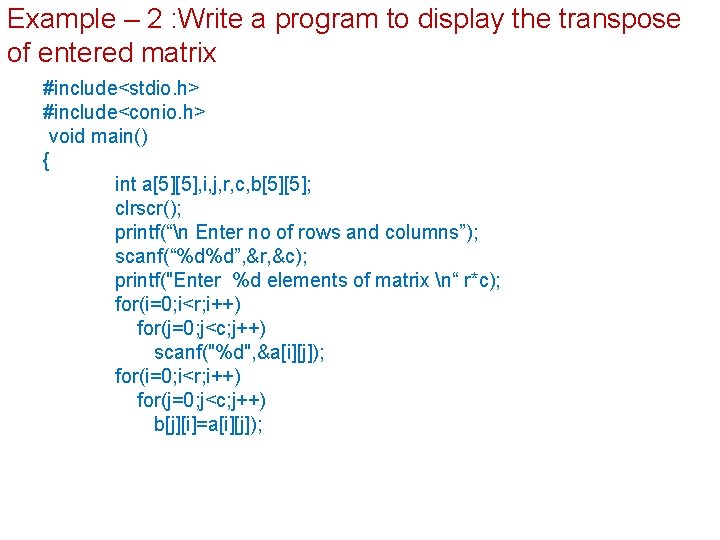 Example – 2 :Write a program to display the transpose of entered matrix

#include<stdio.h>
#include<conio.h>
void main()
{
int a[5][5],i,j,r,c,b[5][5];
clrscr();
printf(“\n Enter no of rows and columns”);
scanf(“%d%d”,&r,&c);
printf("Enter %d elements of matrix \n“ r*c);
for(i=0;i<r;i++)
for(j=0;j<c;j++)
scanf("%d",&a[i][j]);
for(i=0;i<r;i++)
for(j=0;j<c;j++)
b[j][i]=a[i][j]);